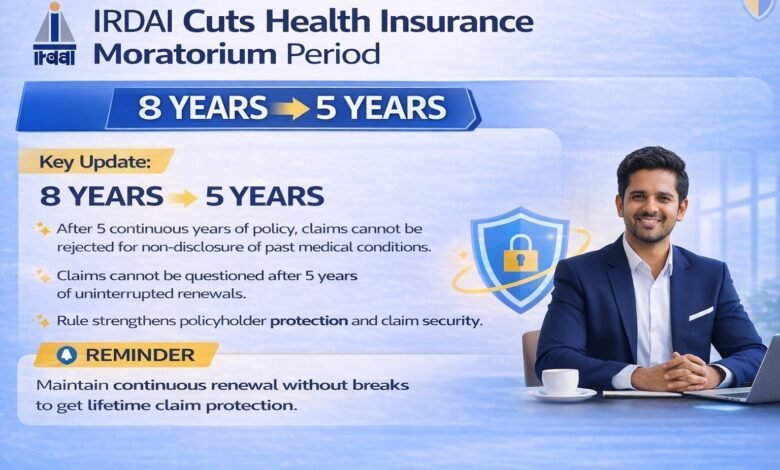 irdai

IRDAI Cuts Health Insurance Moratorium Period

8 YEARS → 5 YEARS

Key Update:

8 YEARS → 5 YEARS

After 5 continuous years of policy, claims cannot be rejected for non-disclosure of past medical conditions.

Claims cannot be questioned after 5 years of uninterrupted renewals.

Rule strengthens policyholder protection and claim security.

REMINDER

Maintain continuous renewal without breaks to get lifetime claim protection.